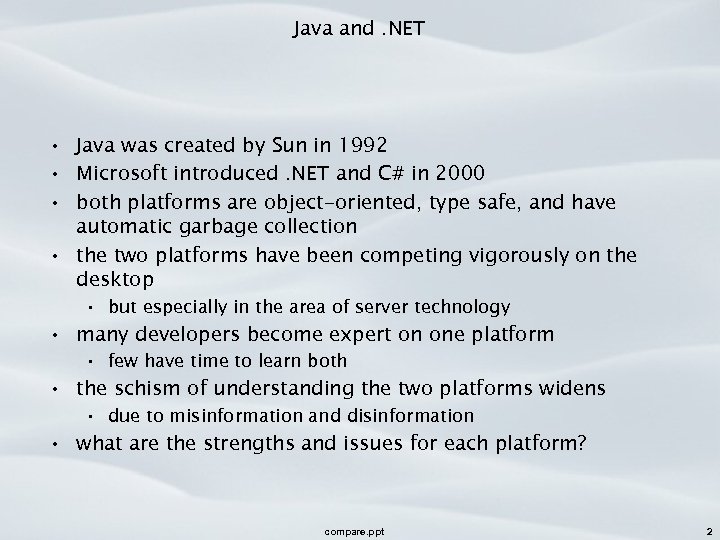 Java and .NET

• Java was created by Sun in 1992
• Microsoft introduced .NET and C# in 2000
• both platforms are object-oriented, type safe, and have automatic garbage collection
• the two platforms have been competing vigorously on the desktop
  • but especially in the area of server technology
• many developers become expert on one platform
  • few have time to learn both
• the schism of understanding the two platforms widens
  • due to misinformation and disinformation
• what are the strengths and issues for each platform?

compare.ppt

2